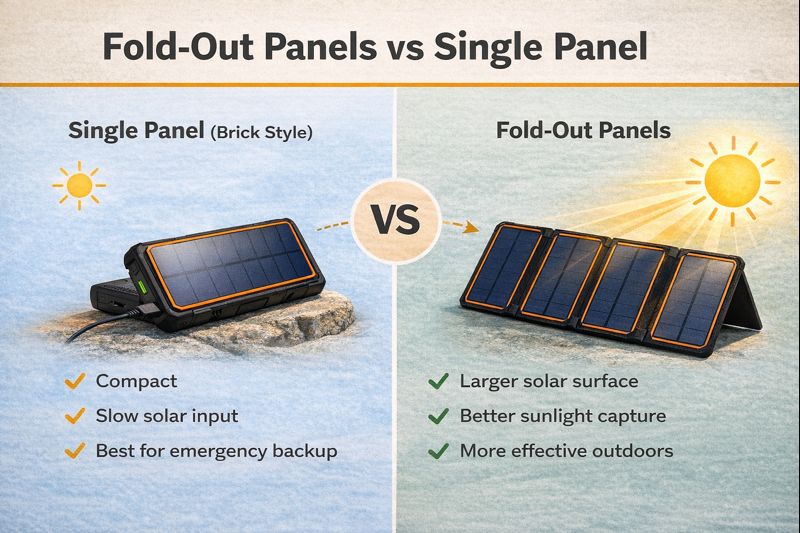 Fold-Out Panels vs Single Panel

Single Panel (Brick Style)

VS

Fold-Out Panels

✓ Compact
✓ Slow solar input
✓ Best for emergency backup

✓ Larger solar surface
✓ Better sunlight capture
✓ More effective outdoors